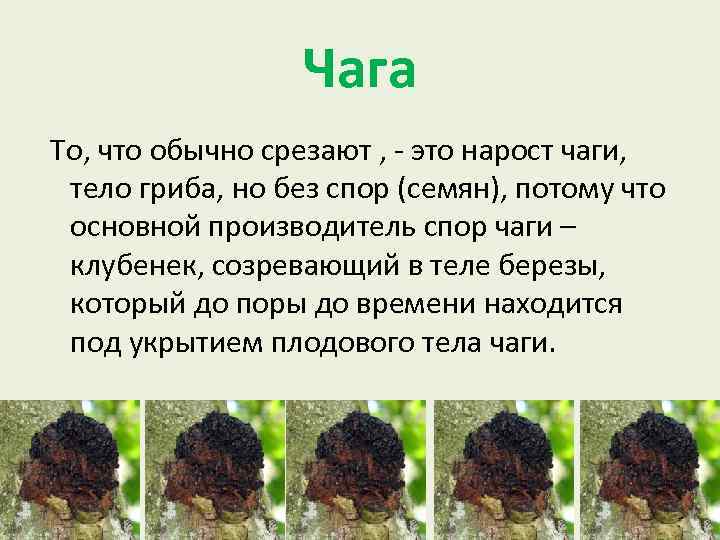 Чага

То, что обычно срезают , - это нарост чаги, тело гриба, но без спор (семян), потому что основной производитель спор чаги – клубенек, созревающий в теле березы, который до поры до времени находится под укрытием плодового тела чаги.